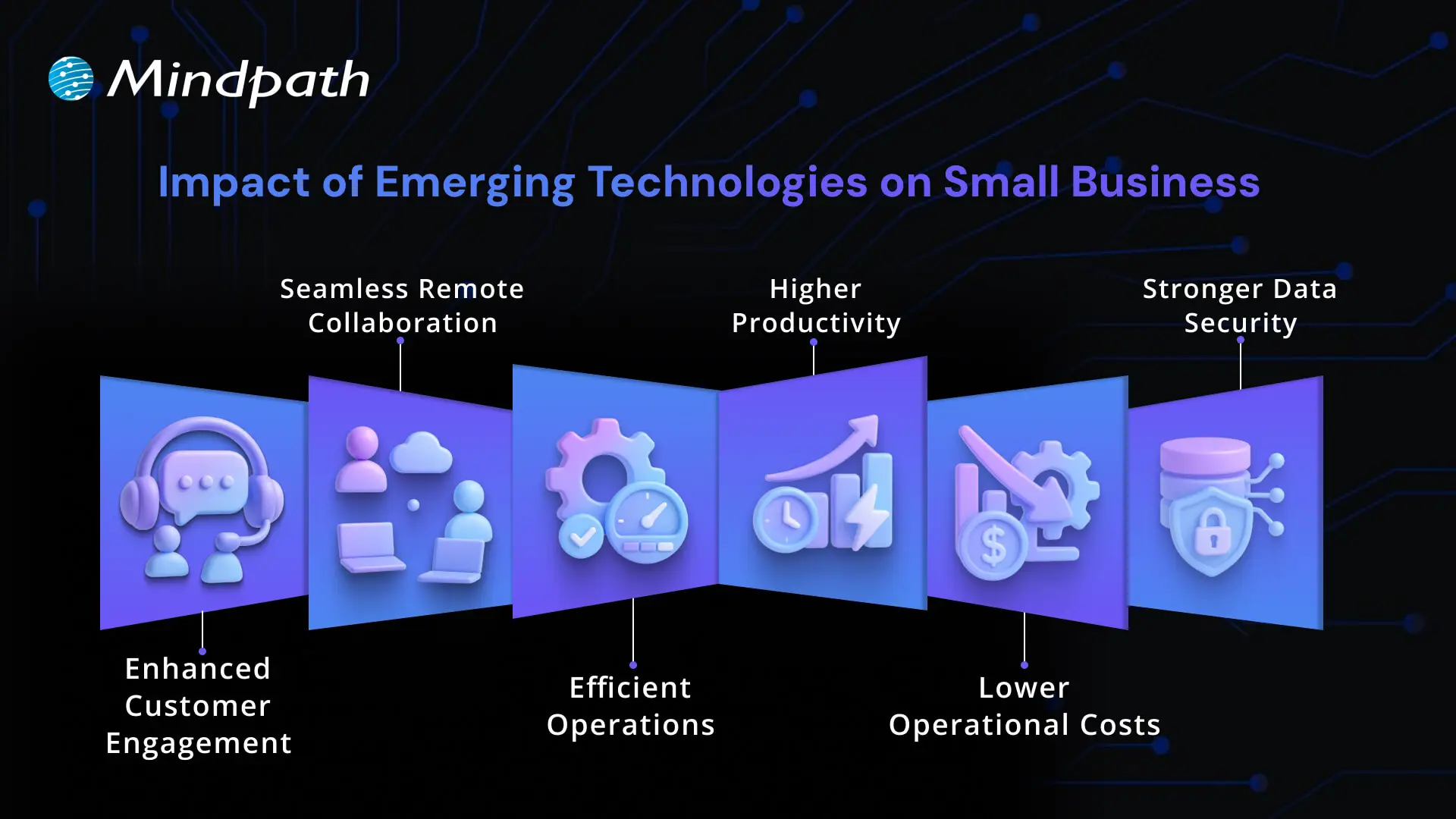 Mindpath

Impact of Emerging Technologies on Small Business

Seamless Remote Collaboration

Higher Productivity

Stronger Data Security

Enhanced Customer Engagement

Efficient Operations

Lower Operational Costs